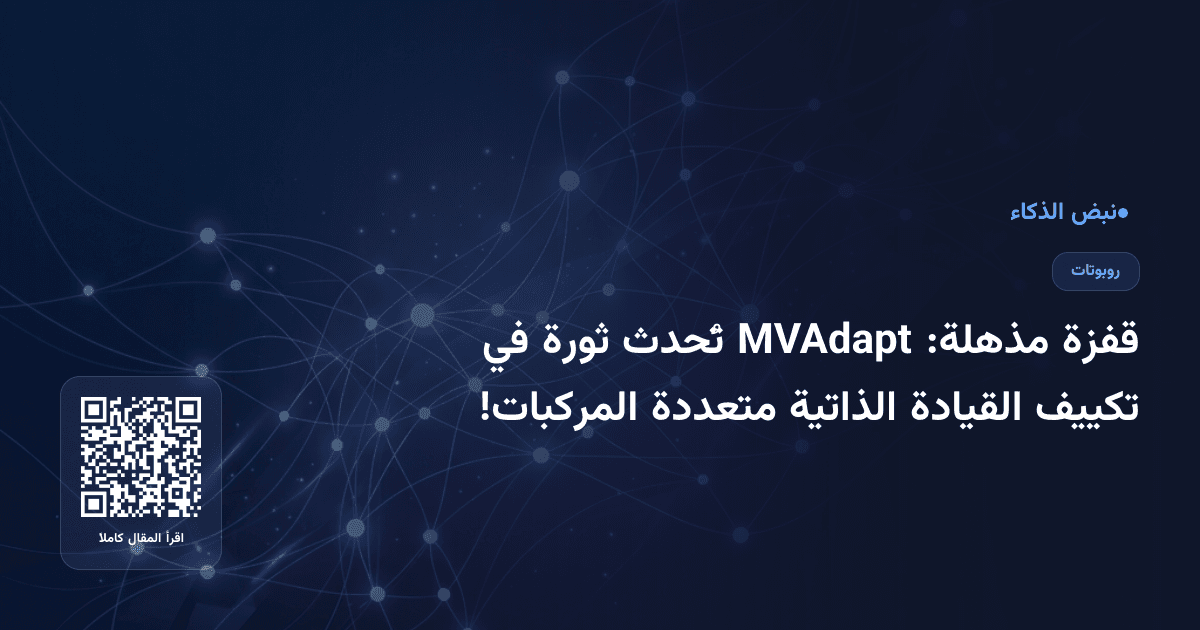 نبض الذكاء

روبوتات

قفزة مذهلة: MVAdapt تُحدث ثورة في تكييف القيادة الذاتية متعددة المركبات!

اقرأ المقال كاملا